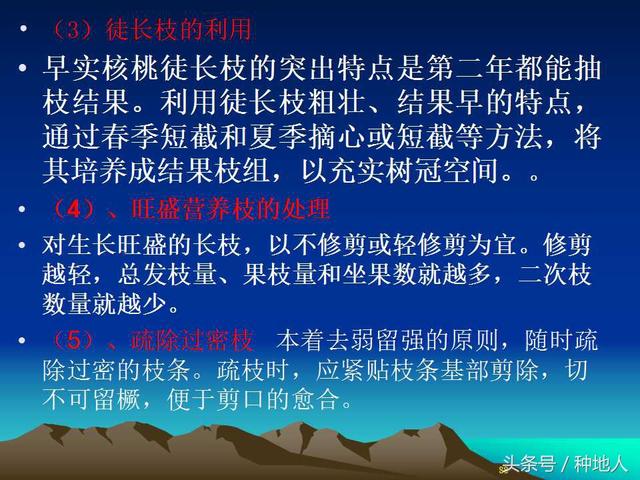 • （3）徒长枝的利用

• 早实核桃徒长枝的突出特点是第二年都能抽枝结果。利用徒长枝粗壮、结果早的特点，通过春季短截和夏季摘心或短截等方法，将其培养成结果枝组，以充实树冠空间。。

• （4）、旺盛营养枝的处理

• 对生长旺盛的长枝，以不修剪或轻修剪为宜。修剪越轻，总发枝量、果枝量和坐果数就越多，二次枝数量就越少。

• （5）、疏除过密枝 本着去弱留强的原则，随时疏除过密的枝条。疏枝时，应紧贴枝条基部剪除，切不可留橛，便于剪口的愈合。

头条号 / 种地人